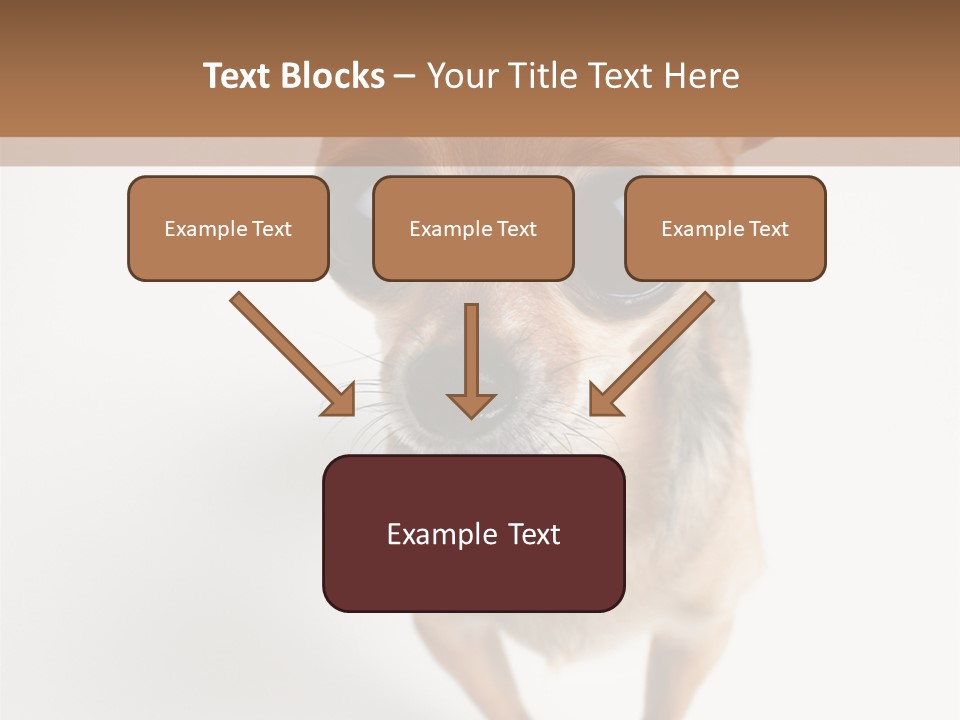 Text Blocks – Your Title Text Here

Example Text

Example Text

Example Text

Example Text